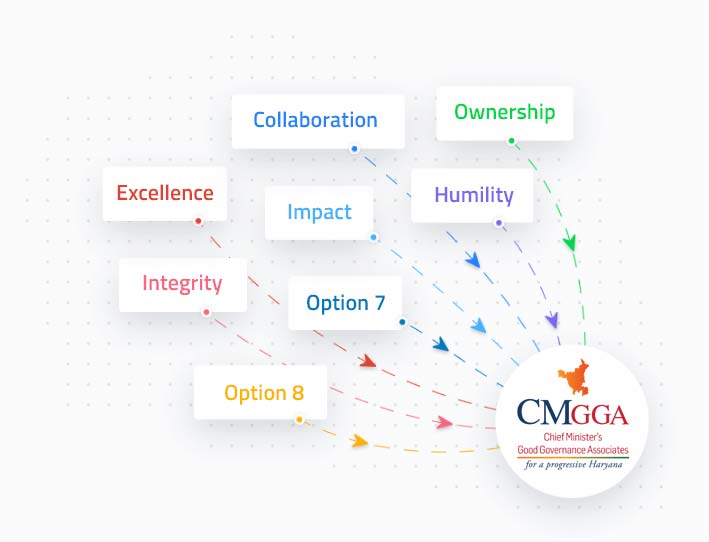 Collaboration

Ownership

Excellence

Impact

Humility

Integrity

Option 7

Option 8

CMGGA
Chief Minister's
Good Governance Associates
for a progressive Haryana